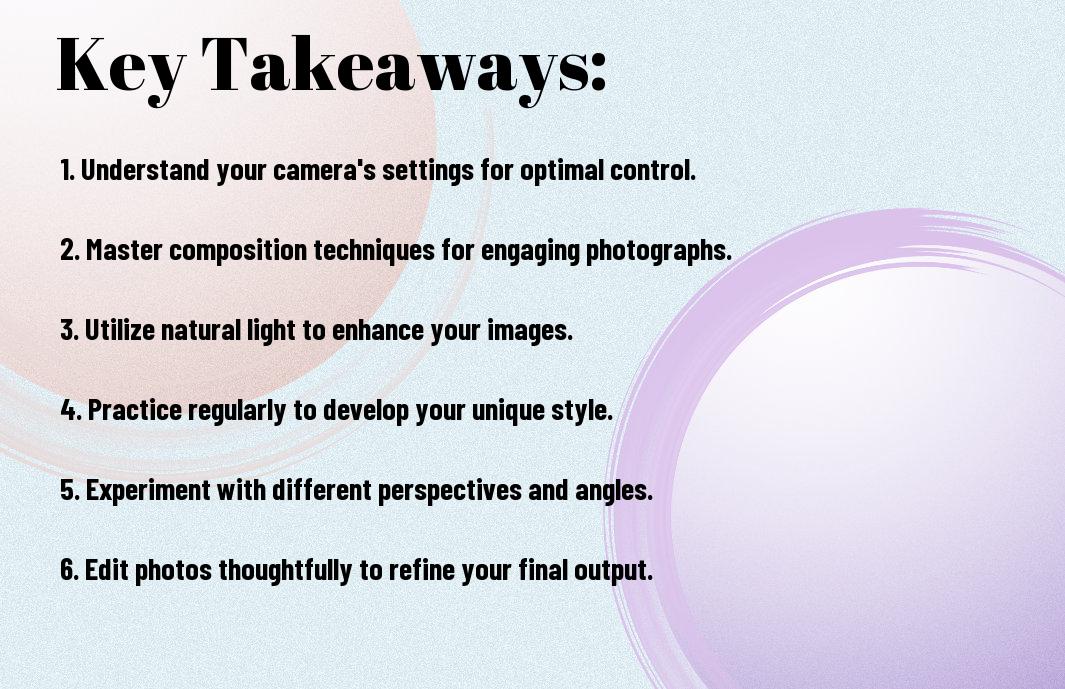 Key Takeaways:

1. Understand your camera's settings for optimal control.

2. Master composition techniques for engaging photographs.

3. Utilize natural light to enhance your images.

4. Practice regularly to develop your unique style.

5. Experiment with different perspectives and angles.

6. Edit photos thoughtfully to refine your final output.